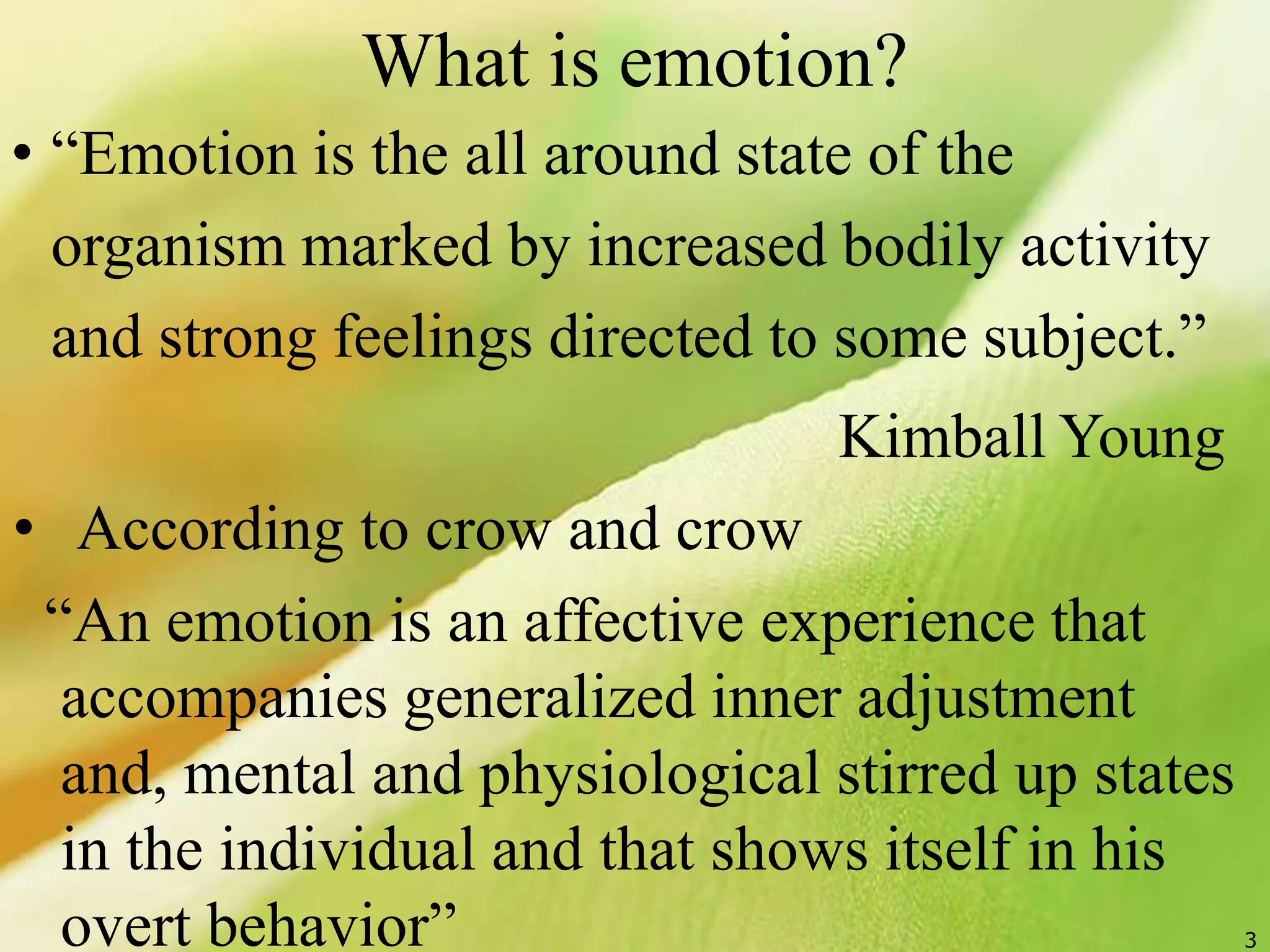 What is emotion?

• “Emotion is the all around state of the organism marked by increased bodily activity and strong feelings directed to some subject.”

Kimball Young

• According to crow and crow

“An emotion is an affective experience that accompanies generalized inner adjustment and, mental and physiological stirred up states in the individual and that shows itself in his overt behavior”

3